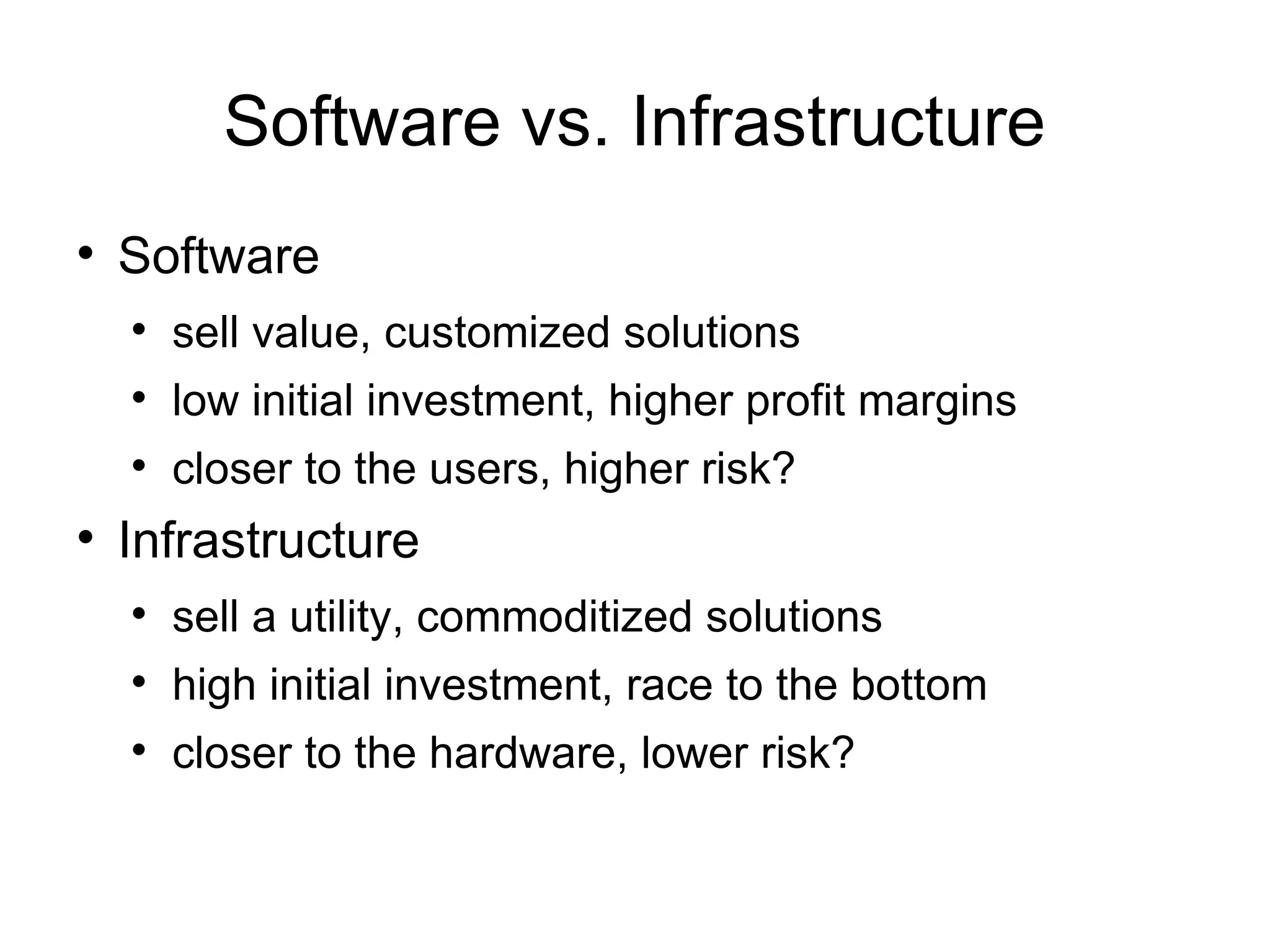 Software vs. Infrastructure

• Software
  • sell value, customized solutions
  • low initial investment, higher profit margins
  • closer to the users, higher risk?
• Infrastructure
  • sell a utility, commoditized solutions
  • high initial investment, race to the bottom
  • closer to the hardware, lower risk?